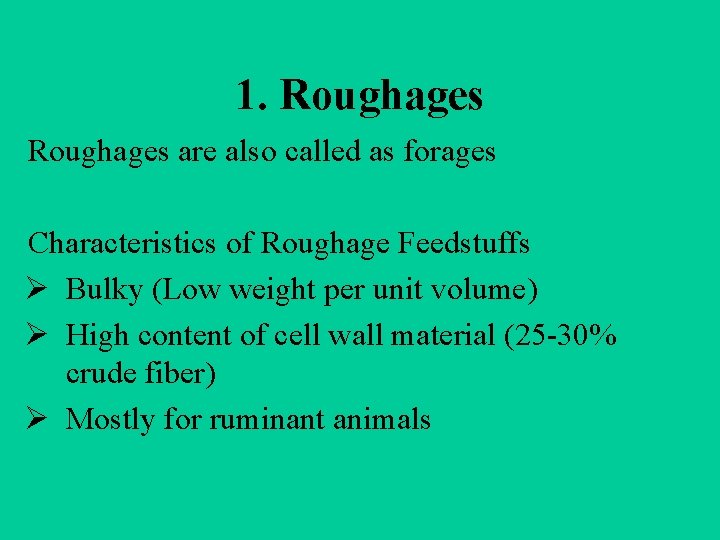 1. Roughages

Roughages are also called as forages

Characteristics of Roughage Feedstuffs
➢ Bulky (Low weight per unit volume)
➢ High content of cell wall material (25-30% crude fiber)
➢ Mostly for ruminant animals